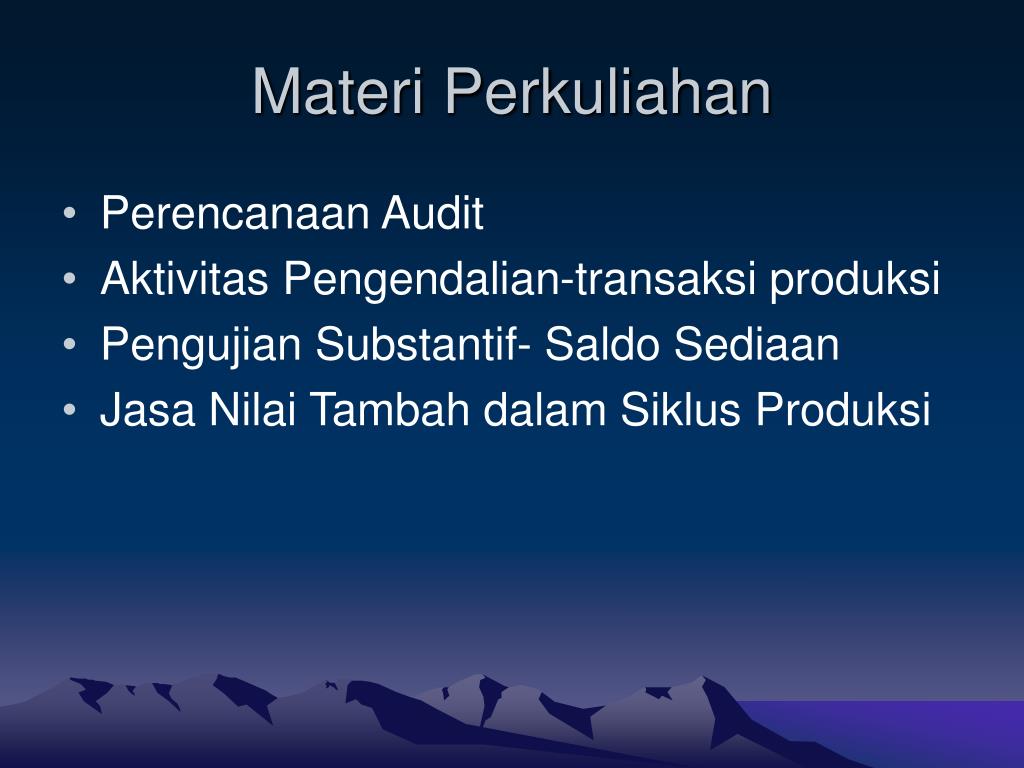 Materi Perkuliahan

• Perencanaan Audit
• Aktivitas Pengendalian-transaksi produksi
• Pengujian Substantif- Saldo Sediaan
• Jasa Nilai Tambah dalam Siklus Produksi